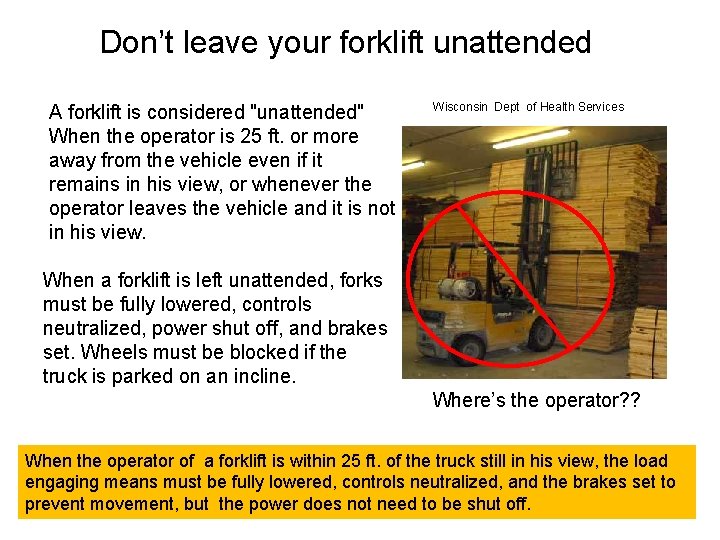 Don't leave your forklift unattended

A forklift is considered "unattended" When the operator is 25 ft. or more away from the vehicle even if it remains in his view, or whenever the operator leaves the vehicle and it is not in his view.

When a forklift is left unattended, forks must be fully lowered, controls neutralized, power shut off, and brakes set. Wheels must be blocked if the truck is parked on an incline.

Wisconsin Dept of Health Services

Where's the operator??

When the operator of a forklift is within 25 ft. of the truck still in his view, the load engaging means must be fully lowered, controls neutralized, and the brakes set to prevent movement, but the power does not need to be shut off.